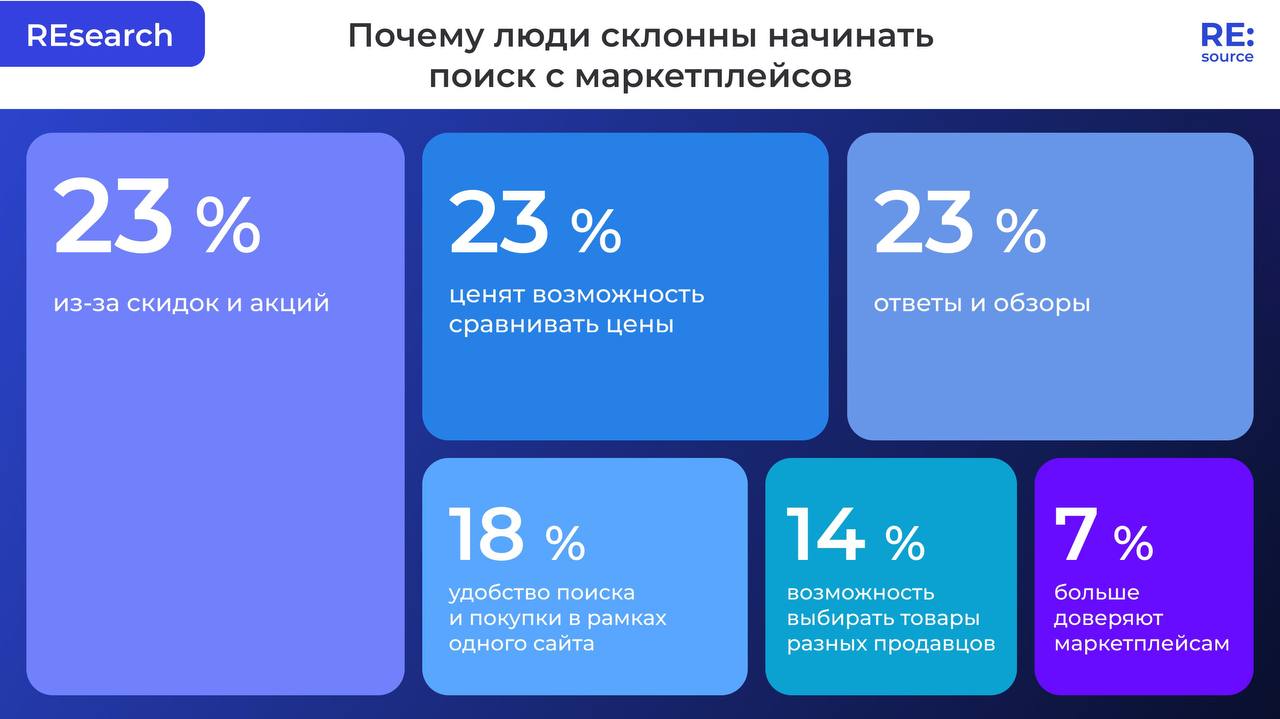 REsearch

Почему люди склонны начинать поиск с маркетплейсов

RE:
source

23 %
из-за скидок и акций

23 %
ценят возможность сравнивать цены

23 %
ответы и обзоры

18 %
удобство поиска и покупки в рамках одного сайта

14 %
возможность выбирать товары разных продавцов

7 %
больше доверяют маркетплейсам